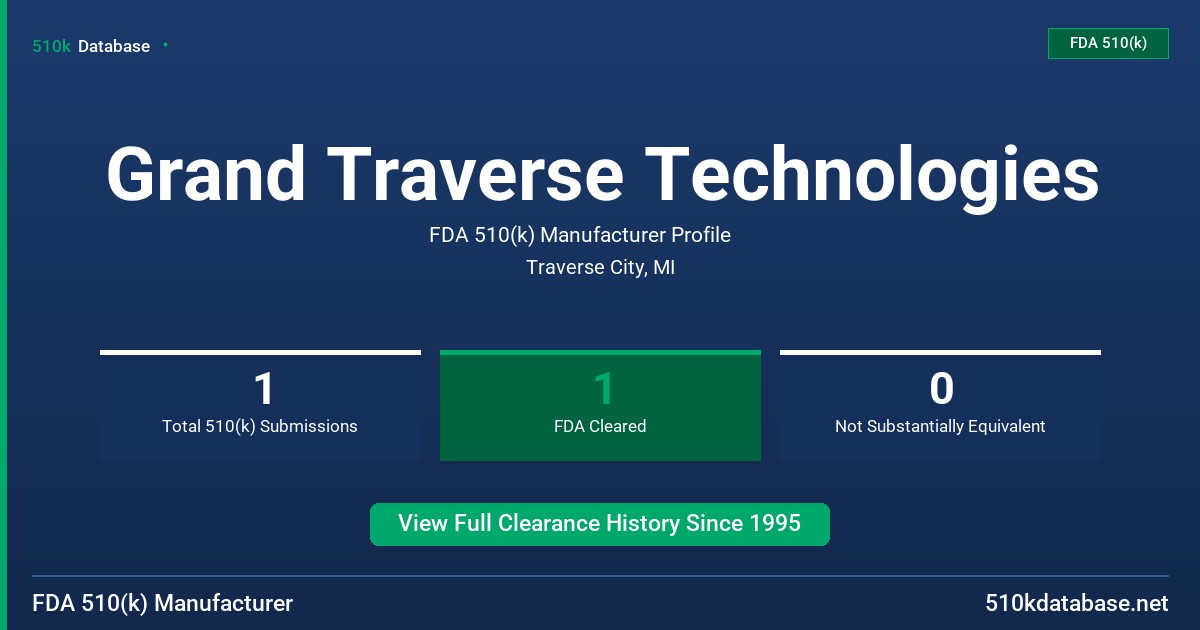 510k Database

FDA 510(k)

Grand Traverse Technologies

FDA 510(k) Manufacturer Profile

Traverse City, MI

1
Total 510(k) Submissions

1
FDA Cleared

0
Not Substantially Equivalent

View Full Clearance History Since 1995

FDA 510(k) Manufacturer

510kdatabase.net